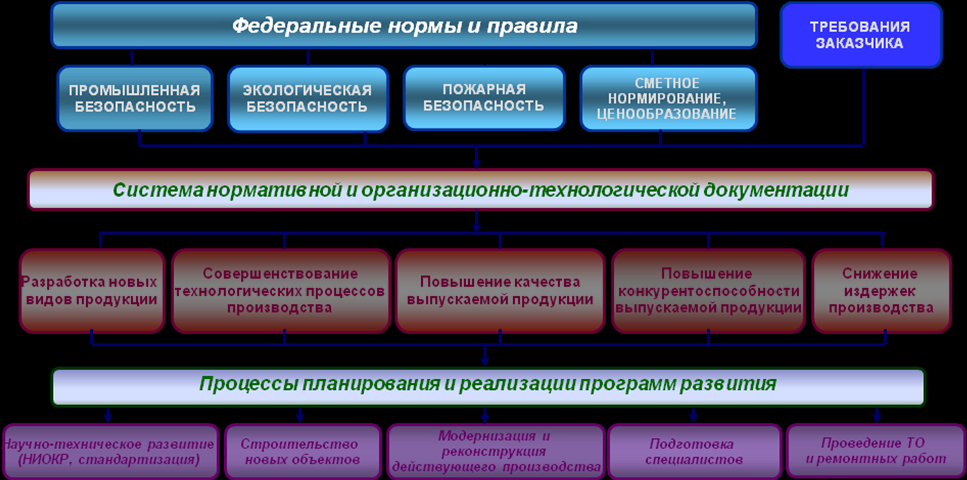 Федеральные нормы и правила

ТРЕБОВАНИЯ ЗАКАЗЧИКА

ПРОМЫШЛЕННАЯ БЕЗОПАСНОСТЬ

ЭКОЛОГИЧЕСКАЯ БЕЗОПАСНОСТЬ

ПОЖАРНАЯ БЕЗОПАСНОСТЬ

СМЕТНОЕ НОРМИРОВАНИЕ, ЦЕНООБРАЗОВАНИЕ

Система нормативной и организационно-технологической документации

Разработка новых видов продукции

Совершенствование технологических процессов производства

Повышение качества выпускаемой продукции

Повышение конкурентоспособности выпускаемой продукции

Снижение издержек производства

Процессы планирования и реализации программ развития

Научно-техническое развитие (НИОКР, стандартизация)

Строительство новых объектов

Модернизация и реконструкция действующего производства

Подготовка специалистов

Проведение ТО и ремонтных работ